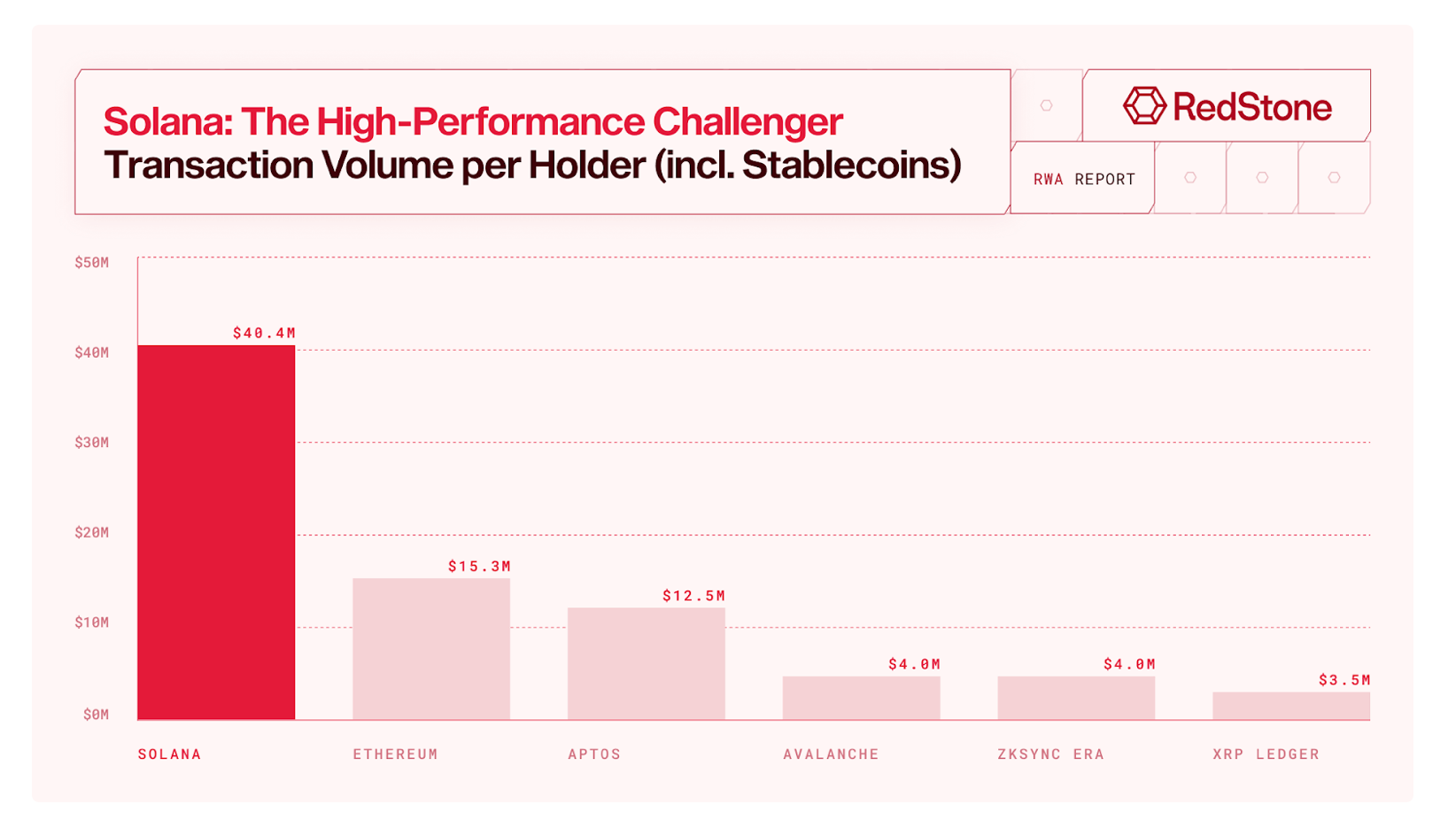 Solana: The High-Performance Challenger
Transaction Volume per Holder (incl. Stablecoins)

RedStone

RWA REPORT

$50M
$40M
$30M
$20M
$10M
$0M

$40.4M
$15.3M
$12.5M
$4.0M
$4.0M
$3.5M

SOLANA
ETHEREUM
APTOS
AVALANCHE
ZKSYNC ERA
XRP LEDGER